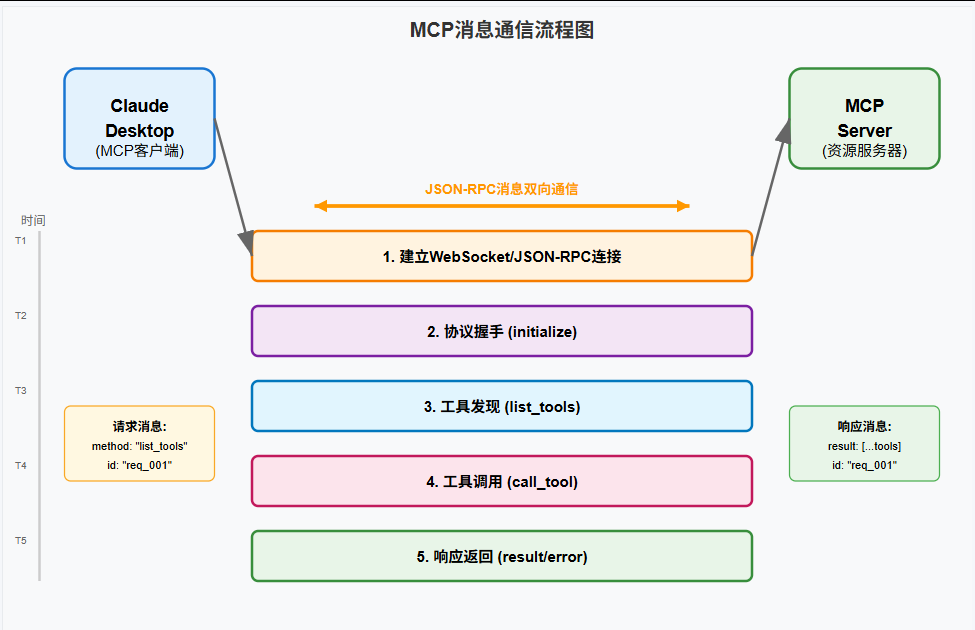 MCP消息通信流程图

Claude Desktop
(MCP客户端)

MCP Server
(资源服务器)

JSON-RPC消息双向通信

时间

T1

1. 建立WebSocket/JSON-RPC连接

T2

2. 协议握手 (initialize)

T3

3. 工具发现 (list_tools)

请求消息:
method: "list_tools"
id: "req_001"

响应消息:
result: [...tools]
id: "req_001"

T4

4. 工具调用 (call_tool)

T5

5. 响应返回 (result/error)